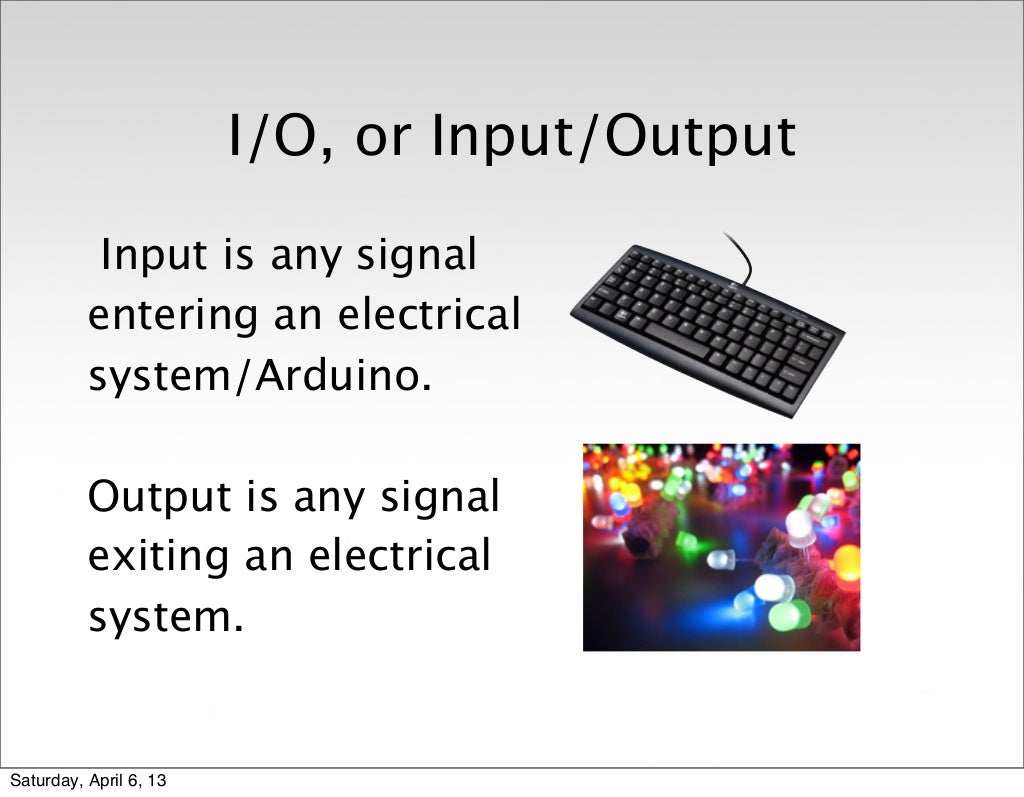 I/O, or Input/Output

Input is any signal entering an electrical system/Arduino.

Output is any signal exiting an electrical system.

Saturday, April 6, 13